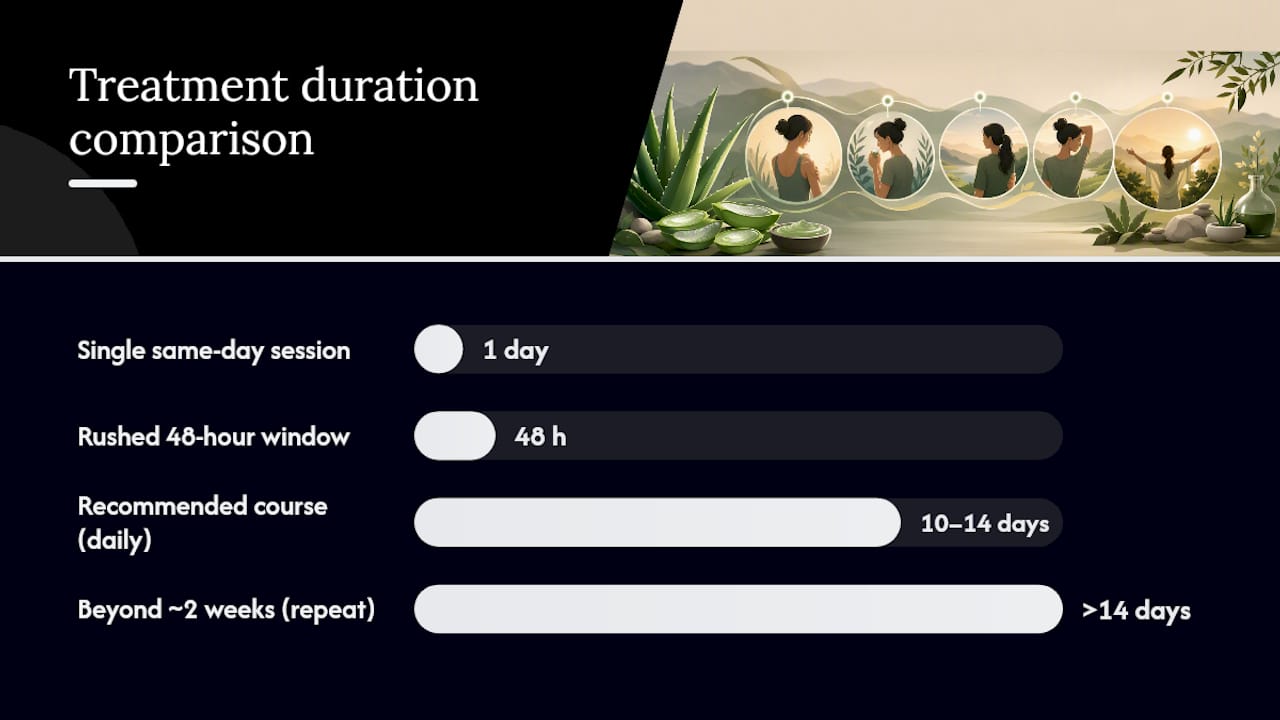 Treatment duration comparison

Single same-day session
1 day

Rushed 48-hour window
48 h

Recommended course (daily)
10–14 days

Beyond ~2 weeks (repeat)
>14 days